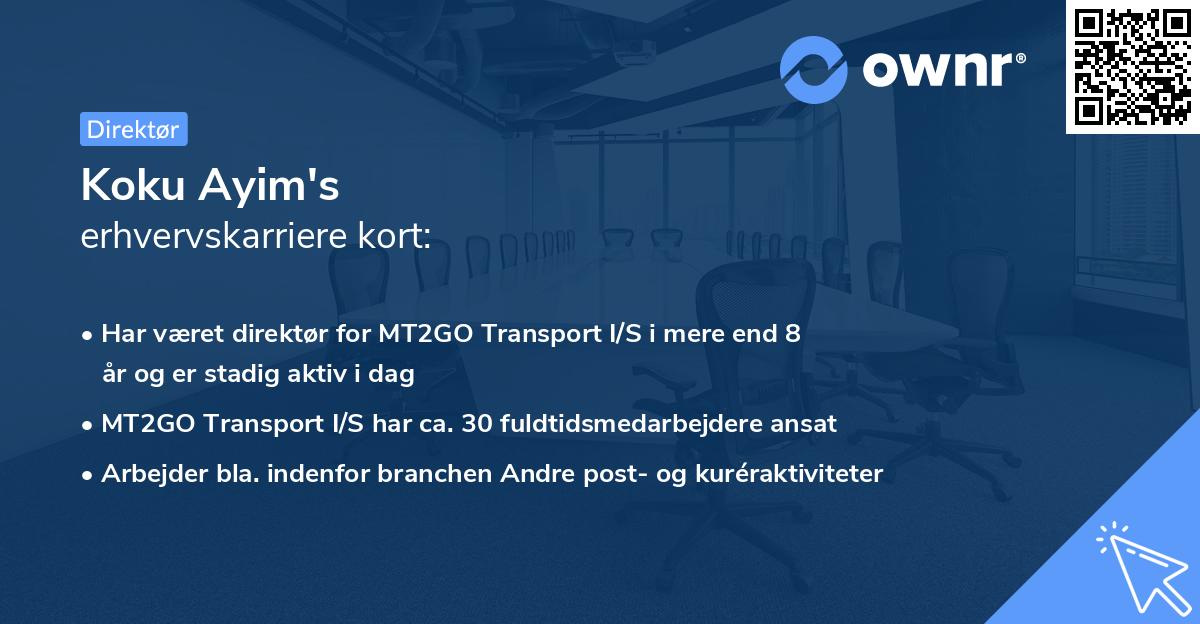 ownr®

Direktør

Koku Ayim's
erhvervskarriere kort:

• Har været direktør for MT2GO Transport I/S i mere end 8 år og er stadig aktiv i dag
• MT2GO Transport I/S har ca. 30 fuldtidsmedarbejdere ansat
• Arbejder bla. indenfor branchen Andre post- og kuréraktiviteter